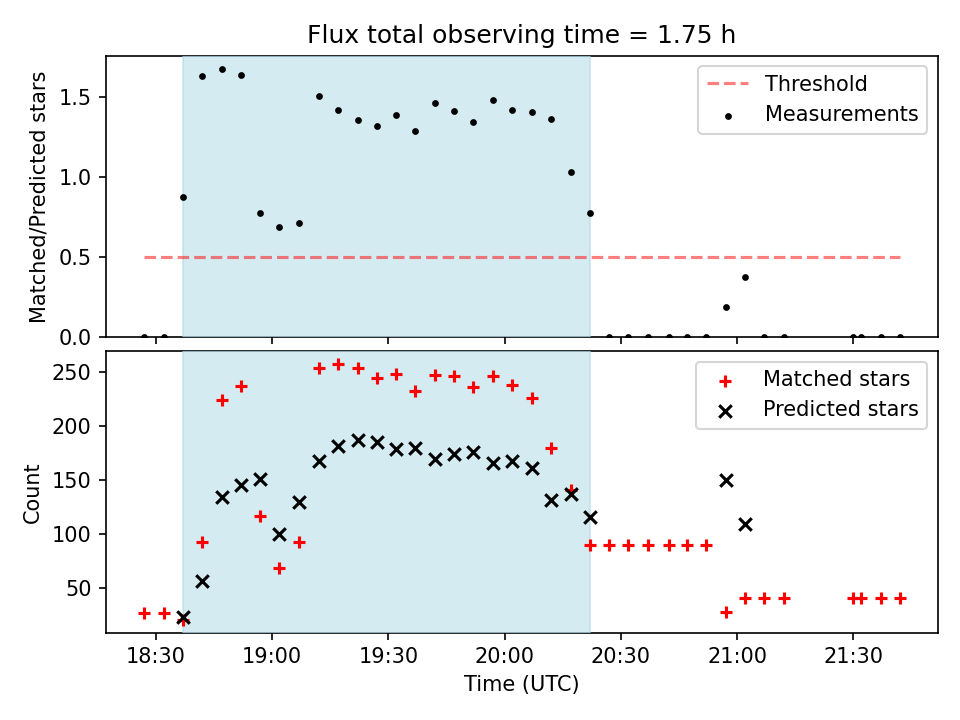 Flux total observing time = 1.75 h

Matched/Predicted stars

1.5
1.0
0.5
0.0

Threshold
Measurements

Count

250
200
150
100
50

Matched stars
Predicted stars

18:30
19:00
19:30
20:00
20:30
21:00
21:30

Time (UTC)